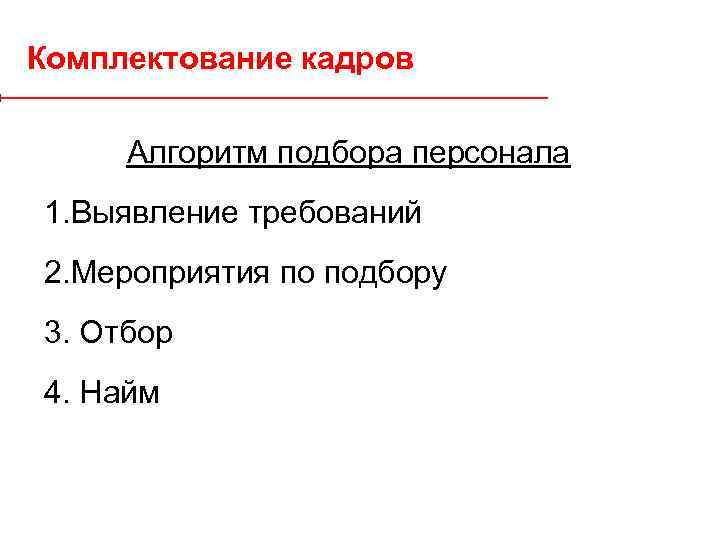 Комплектование кадров

Алгоритм подбора персонала

1.Выявление требований

2.Мероприятия по подбору

3. Отбор

4. Найм